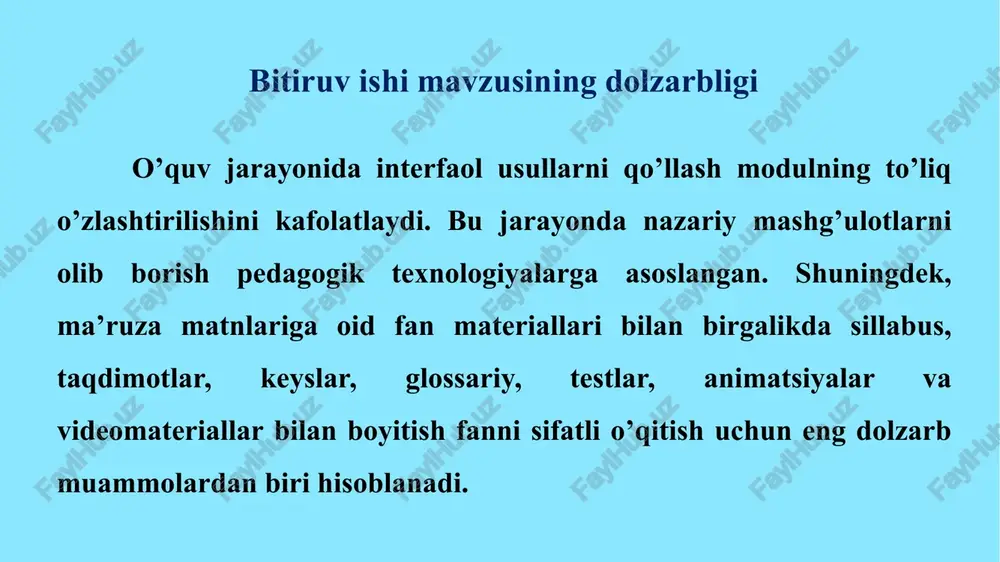 Bitiruv ishi mavzusining dolzarbligi

O’quv jarayonida interfaol usullarni qo’llash modulning to’liq o’zlashtirilishini kafolatlaydi. Bu jarayonda nazariy mashg’ulotlarni olib borish pedagogik texnologiyalarga asoslangan. Shuningdek, ma’ruza matnlariga oid fan materiallari bilan birgalikda sillabus, taqdimotlar, keyslar, glossariy, testlar, animatsiyalar va videomateriallar bilan boyitish fanni sifatli o’qitish uchun eng dolzarb muammolardan biri hisoblanadi.

FaylHub.uz